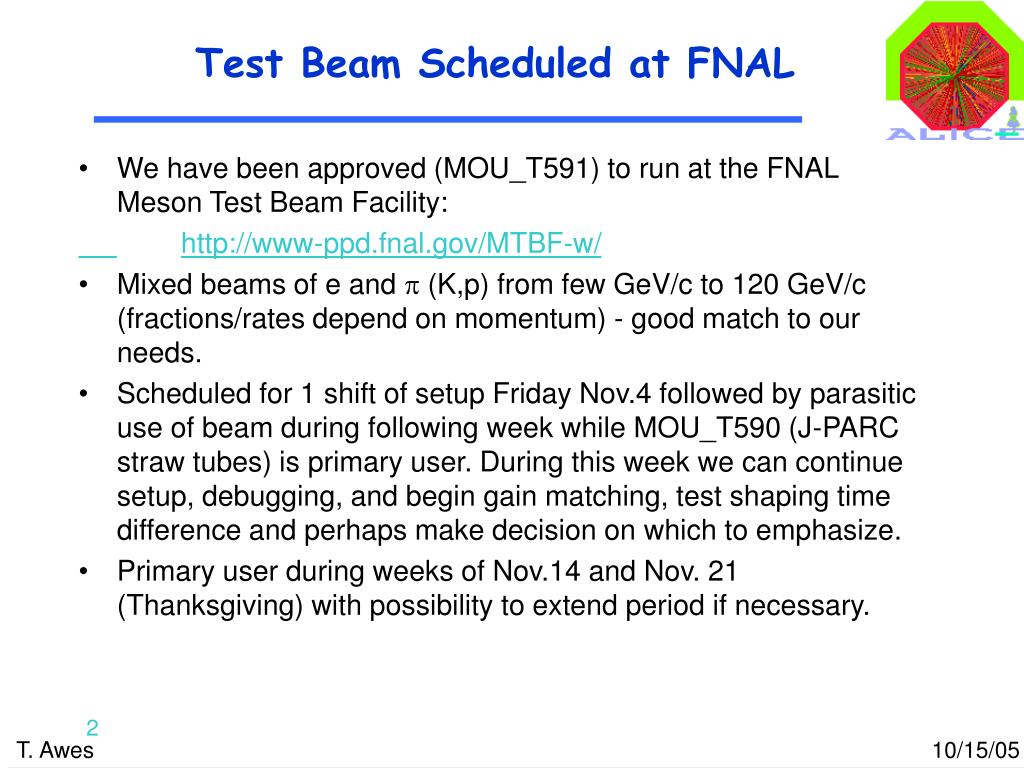 Test Beam Scheduled at FNAL

ALICE

• We have been approved (MOU_T591) to run at the FNAL Meson Test Beam Facility:

http://www-ppd.fnal.gov/MTBF-w/

• Mixed beams of e and $\pi$ (K,p) from few GeV/c to 120 GeV/c (fractions/rates depend on momentum) - good match to our needs.

• Scheduled for 1 shift of setup Friday Nov.4 followed by parasitic use of beam during following week while MOU_T590 (J-PARC straw tubes) is primary user. During this week we can continue setup, debugging, and begin gain matching, test shaping time difference and perhaps make decision on which to emphasize.

• Primary user during weeks of Nov.14 and Nov. 21 (Thanksgiving) with possibility to extend period if necessary.

2

T. Awes

10/15/05